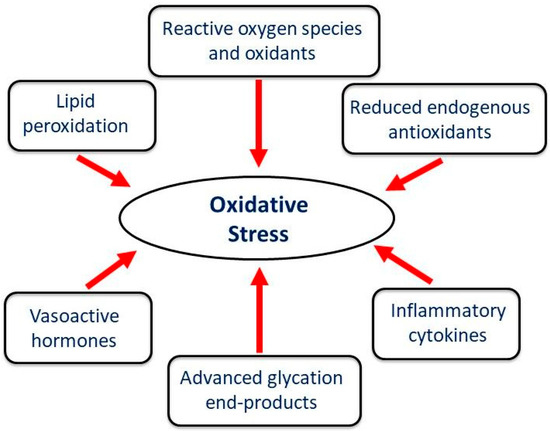 Reactive oxygen species and oxidants

Lipid peroxidation

Reduced endogenous antioxidants

Oxidative Stress

Vasoactive hormones

Inflammatory cytokines

Advanced glycation end-products